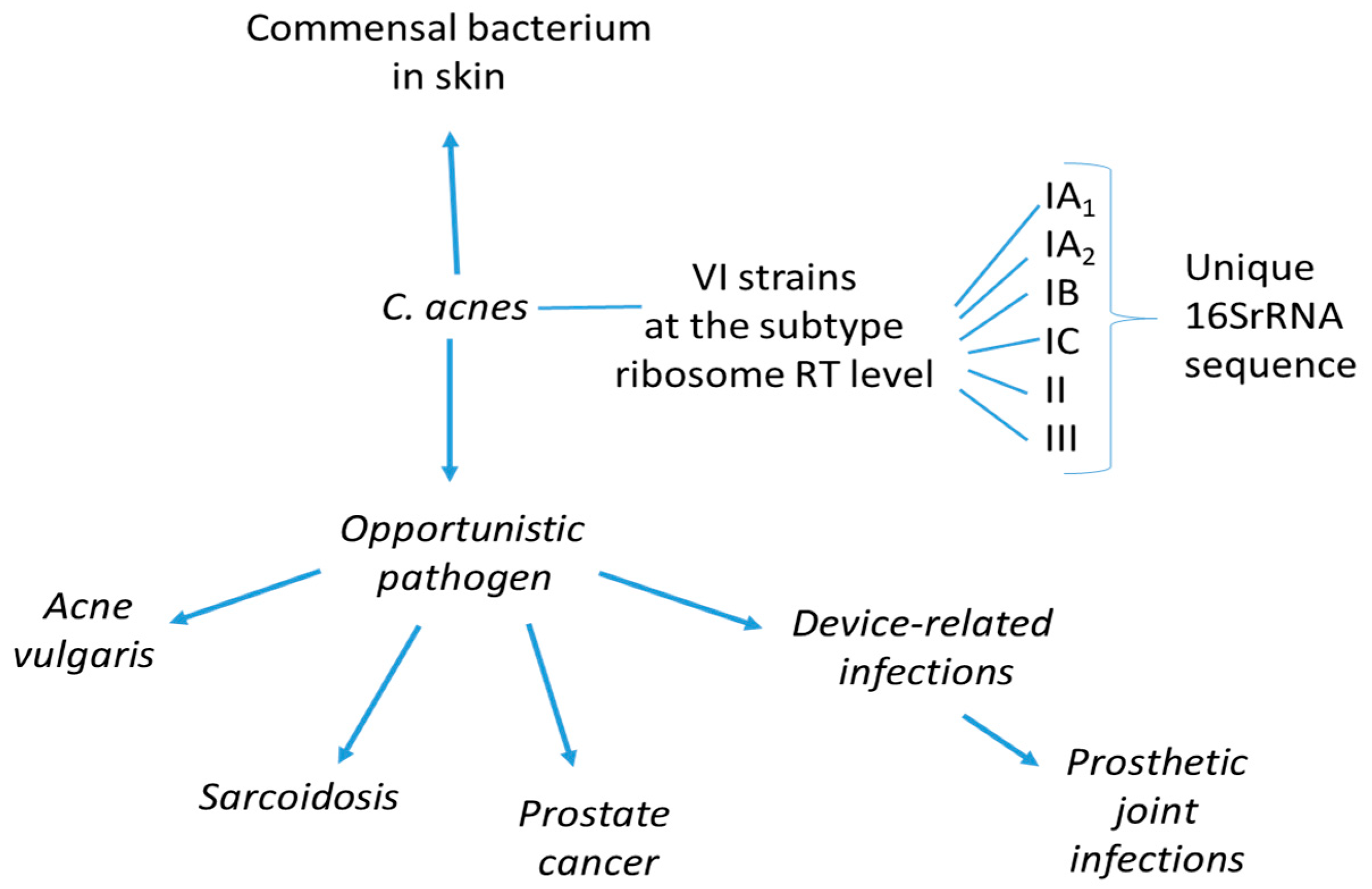 Commensal bacterium in skin

C. acnes

VI strains at the subtype ribosome RT level

$IA_1$
$IA_2$
IB
IC
II
III

Unique 16SrRNA sequence

Opportunistic pathogen

Acne vulgaris

Sarcoidosis

Prostate cancer

Device-related infections

Prosthetic joint infections